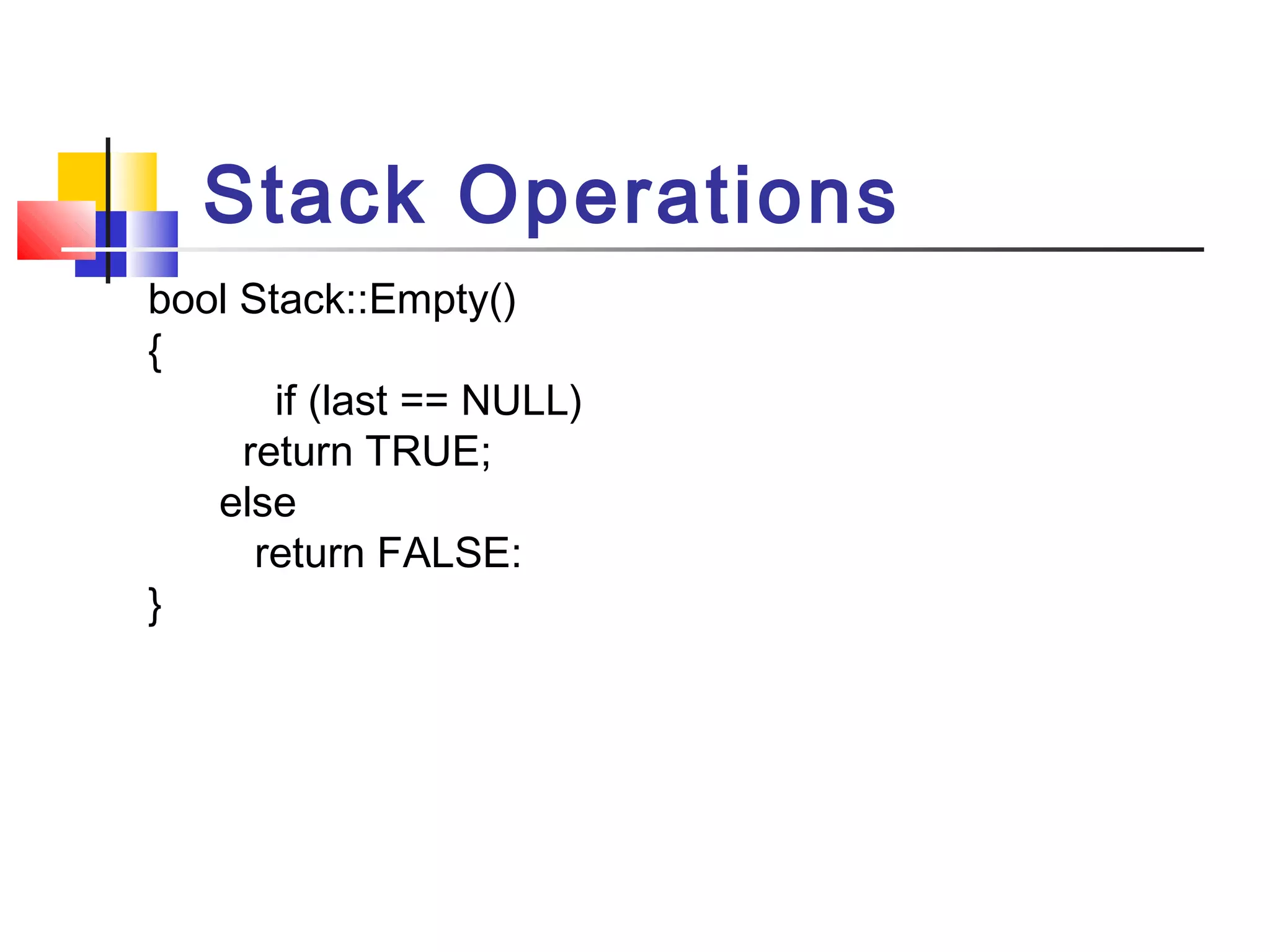 Stack Operations

bool Stack::Empty()
{
if (last == NULL)
return TRUE;
else
return FALSE:
}